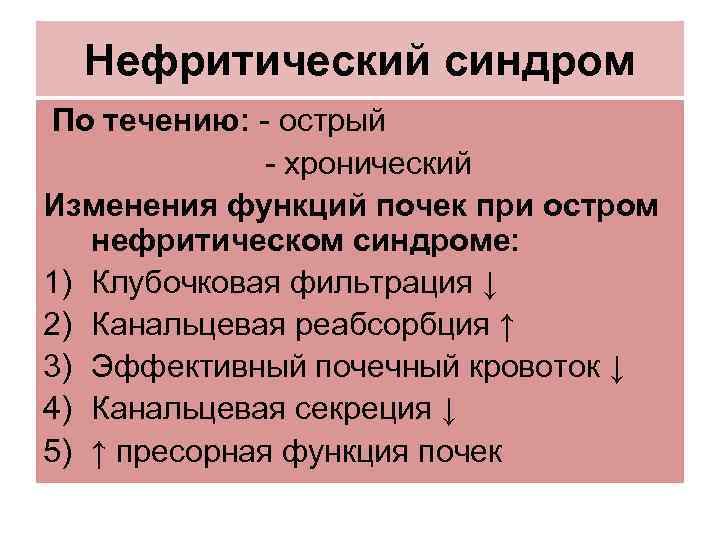 Нефритический синдром

По течению: - острый
- хронический

Изменения функций почек при остром нефритическом синдроме:
1) Клубочковая фильтрация ↓
2) Канальцевая реабсорбция ↑
3) Эффективный почечный кровоток ↓
4) Канальцевая секреция ↓
5) ↑ пресорная функция почек